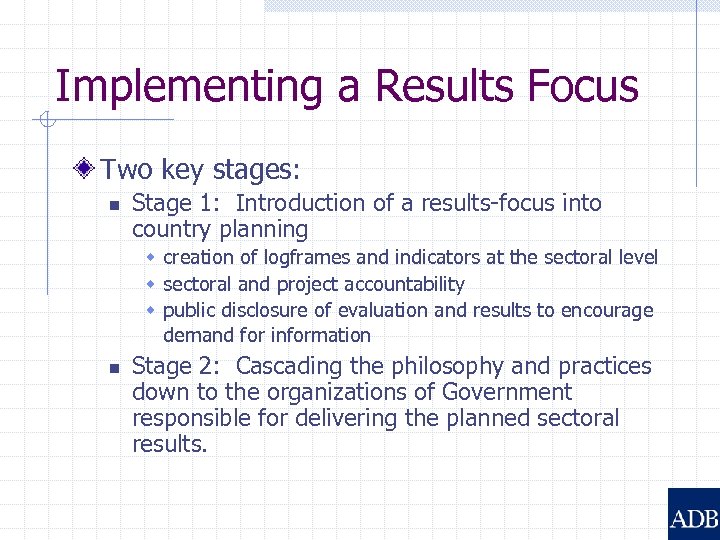 Implementing a Results Focus

Two key stages:

Stage 1: Introduction of a results-focus into country planning

creation of logframes and indicators at the sectoral level

sectoral and project accountability

public disclosure of evaluation and results to encourage demand for information

Stage 2: Cascading the philosophy and practices down to the organizations of Government responsible for delivering the planned sectoral results.

ADB